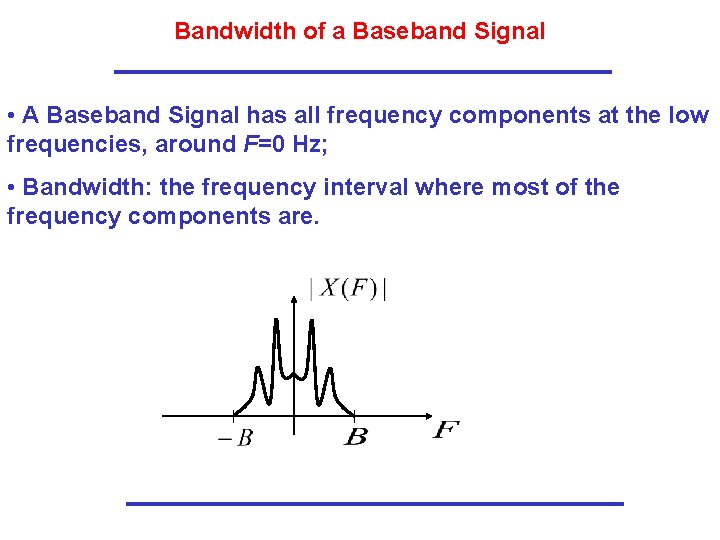 Bandwidth of a Baseband Signal

• A Baseband Signal has all frequency components at the low frequencies, around $F$=0 Hz;

• Bandwidth: the frequency interval where most of the frequency components are.

$|X(F)|$

$-B$

$B$

$F$